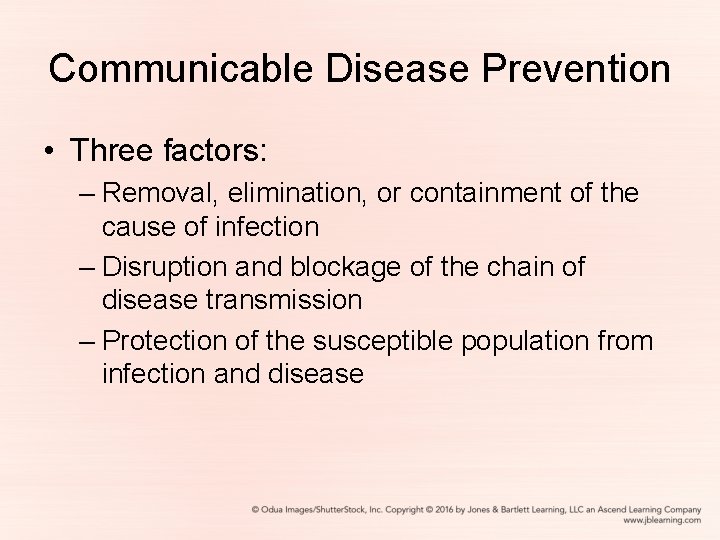 Communicable Disease Prevention

• Three factors:

– Removal, elimination, or containment of the cause of infection

– Disruption and blockage of the chain of disease transmission

– Protection of the susceptible population from infection and disease

© Odua Images/ShutterStock, Inc. Copyright © 2016 by Jones & Bartlett Learning, LLC an Ascend Learning Company
www.jblearning.com